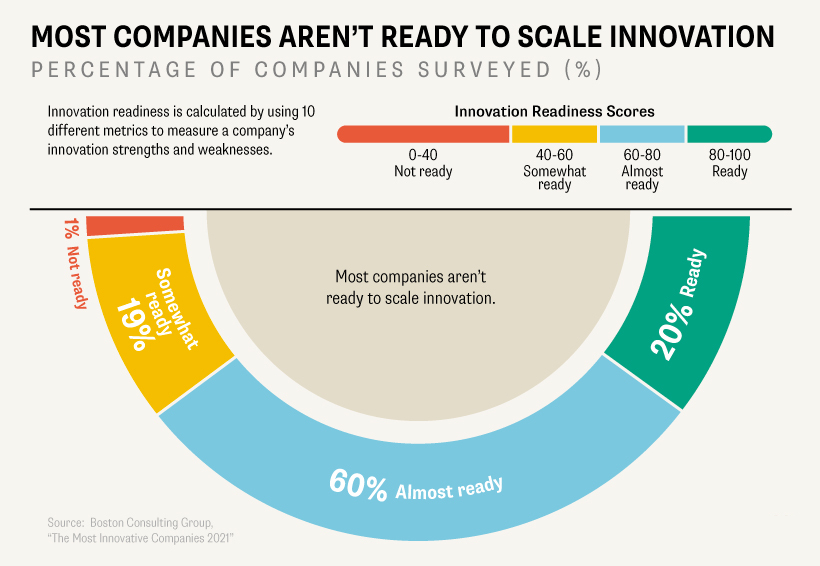 MOST COMPANIES AREN'T READY TO SCALE INNOVATION
PERCENTAGE OF COMPANIES SURVEYED (%)

Innovation readiness is calculated by using 10 different metrics to measure a company's innovation strengths and weaknesses.

Innovation Readiness Scores

0-40
Not ready

40-60
Somewhat ready

60-80
Almost ready

80-100
Ready

1% Not ready

Somewhat ready 19%

Most companies aren't ready to scale innovation.

20% Ready

60% Almost ready

Source: Boston Consulting Group, "The Most Innovative Companies 2021"